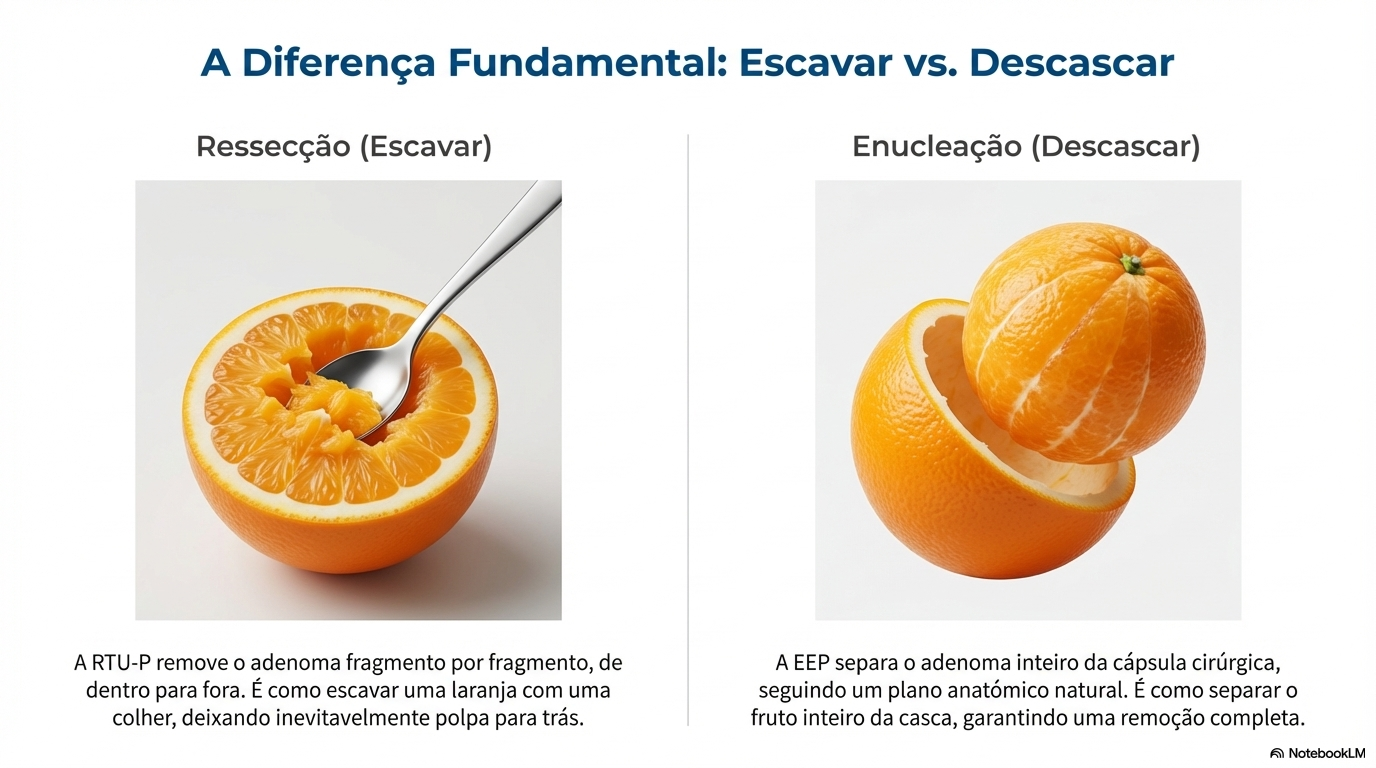 A Diferença Fundamental: Escavar vs. Descascar

Ressecção (Escavar)

A RTU-P remove o adenoma fragmento por fragmento, de dentro para fora. É como escavar uma laranja com uma colher, deixando inevitavelmente polpa para trás.

Enucleação (Descascar)

A EEP separa o adenoma inteiro da cápsula cirúrgica, seguindo um plano anatómico natural. É como separar o fruto inteiro da casca, garantindo uma remoção completa.

NotebookLM